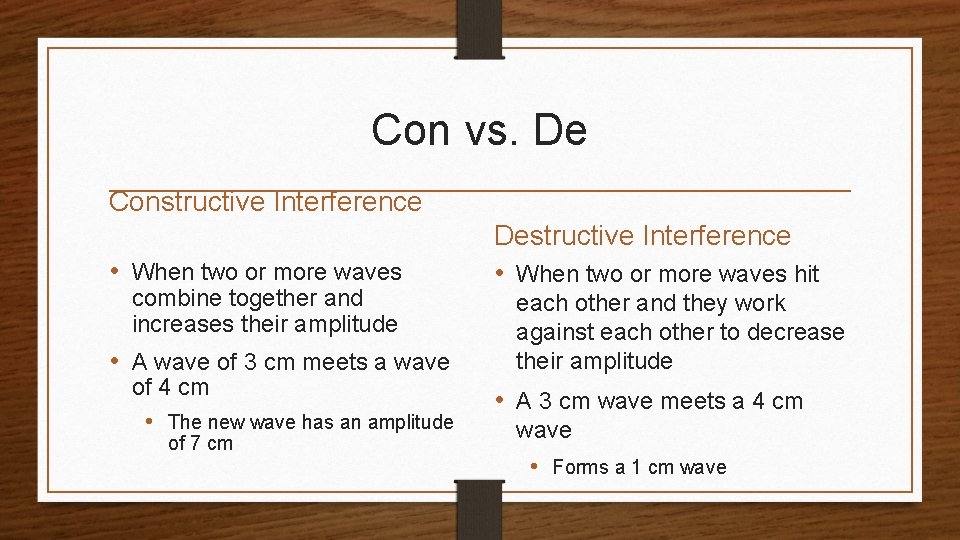 Con vs. De

Constructive Interference

• When two or more waves combine together and increases their amplitude
• A wave of 3 cm meets a wave of 4 cm
  • The new wave has an amplitude of 7 cm

Destructive Interference

• When two or more waves hit each other and they work against each other to decrease their amplitude
• A 3 cm wave meets a 4 cm wave
  • Forms a 1 cm wave